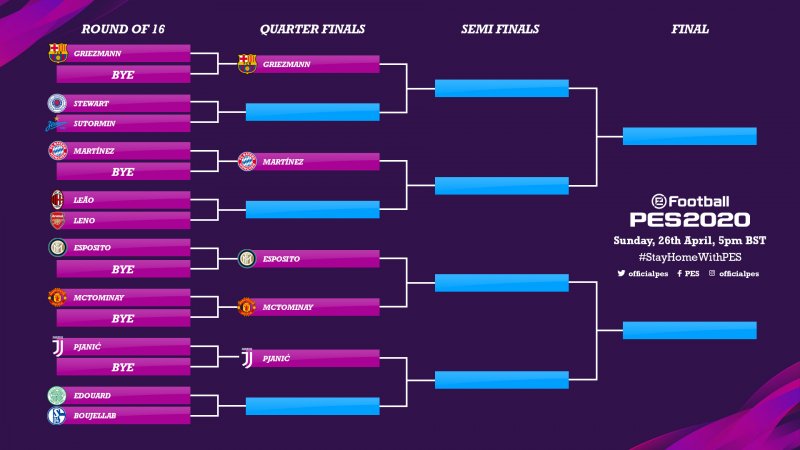 ROUND OF 16

GRIEZMANN
BYE
STEWART
SUTORMIN
MARTÍNEZ
BYE
LEÃO
LENO
ESPOSITO
BYE
MCTOMINAY
BYE
PJANIĆ
BYE
EDOUARD
BOUJELLAB

QUARTER FINALS

GRIEZMANN
MARTÍNEZ
ESPOSITO
MCTOMINAY
PJANIĆ

SEMI FINALS

FINAL

eFootball PES2020
Sunday, 26th April, 5pm BST
#StayHomeWithPES
officialpes PES officialpes